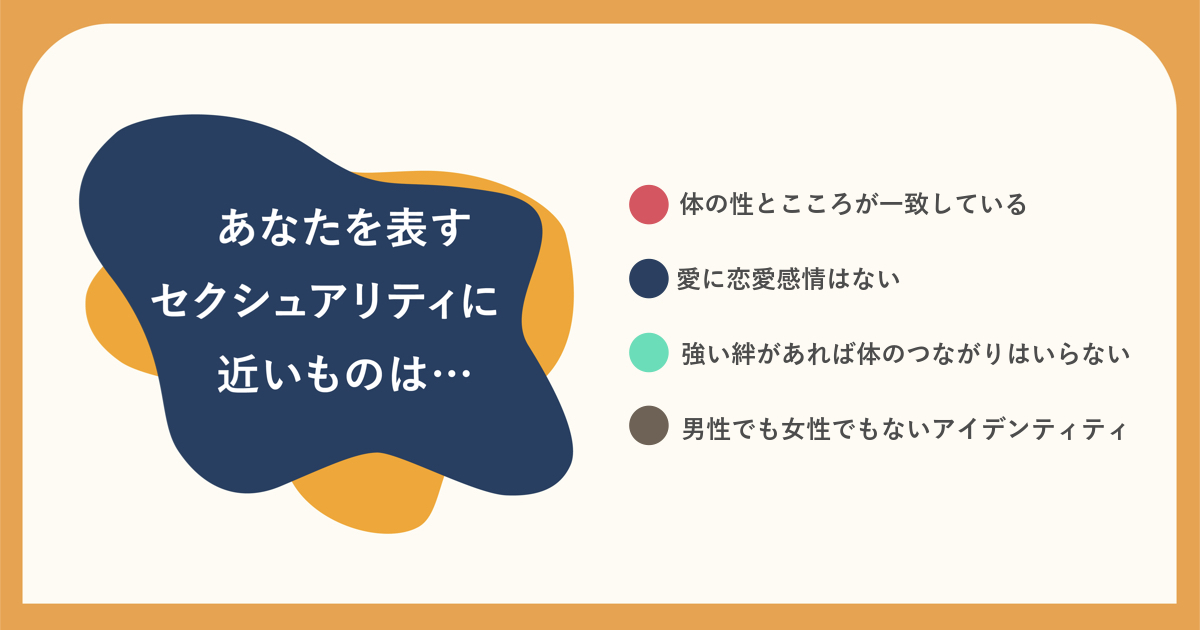 あなたを表す
セクシュアリティに
近いものは…

体の性とこころが一致している

愛に恋愛感情はない

強い絆があれば体のつながりはいらない

男性でも女性でもないアイデンティティ